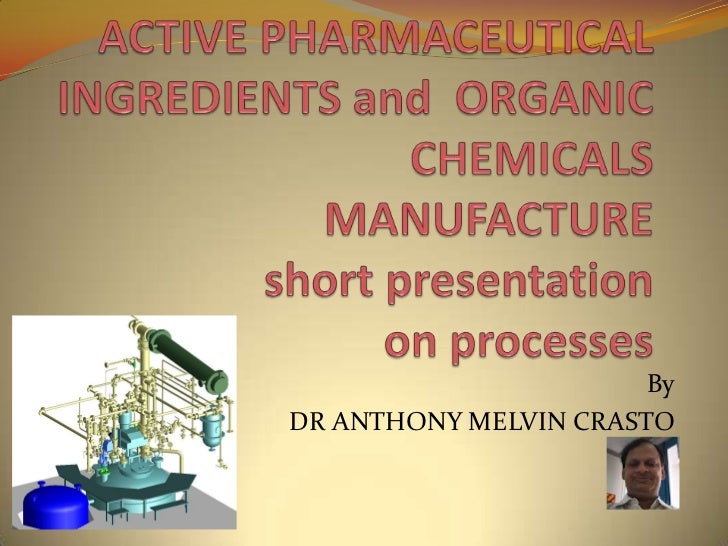 ACTIVE PHARMACEUTICAL INGREDIENTS and ORGANIC CHEMICALS MANUFACTURE short presentation on processes

By
DR ANTHONY MELVIN CRASTO